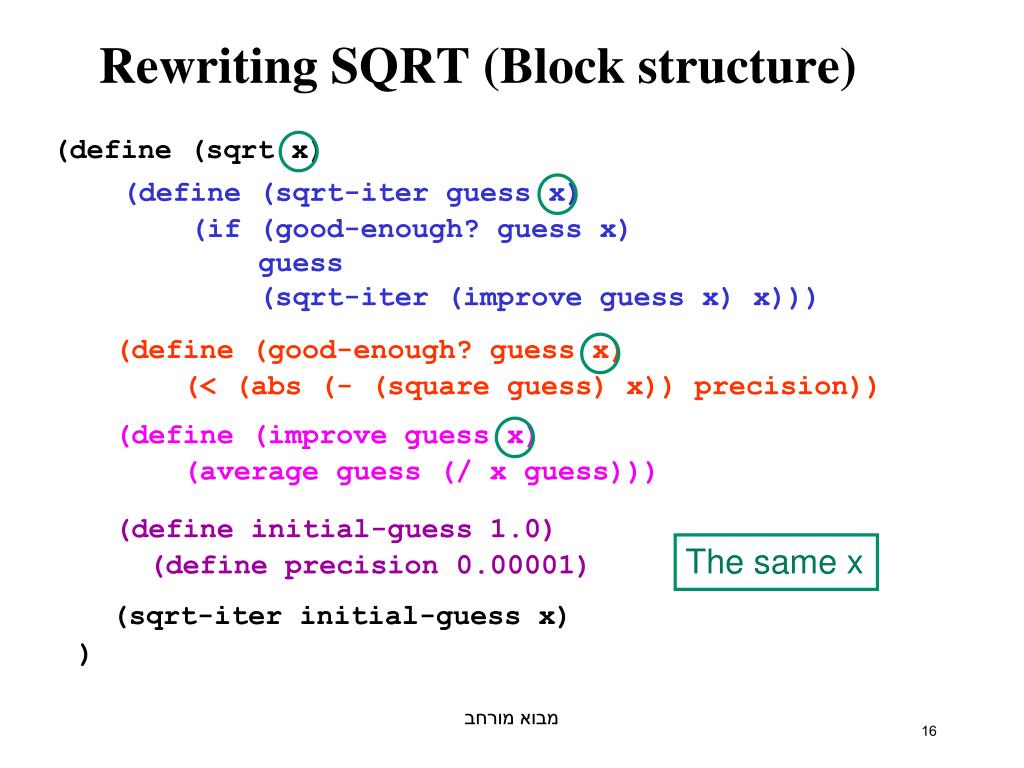 Rewriting SQRT (Block structure)

(define (sqrt x)
(define (sqrt-iter guess x)
(if (good-enough? guess x)
guess
(sqrt-iter (improve guess x) x)))

(define (good-enough? guess x)
(< (abs (- (square guess) x)) precision))

(define (improve guess x)
(average guess (/ x guess)))

(define initial-guess 1.0)
(define precision 0.00001)

The same x

(sqrt-iter initial-guess x)
)

מבוא מורחב

16